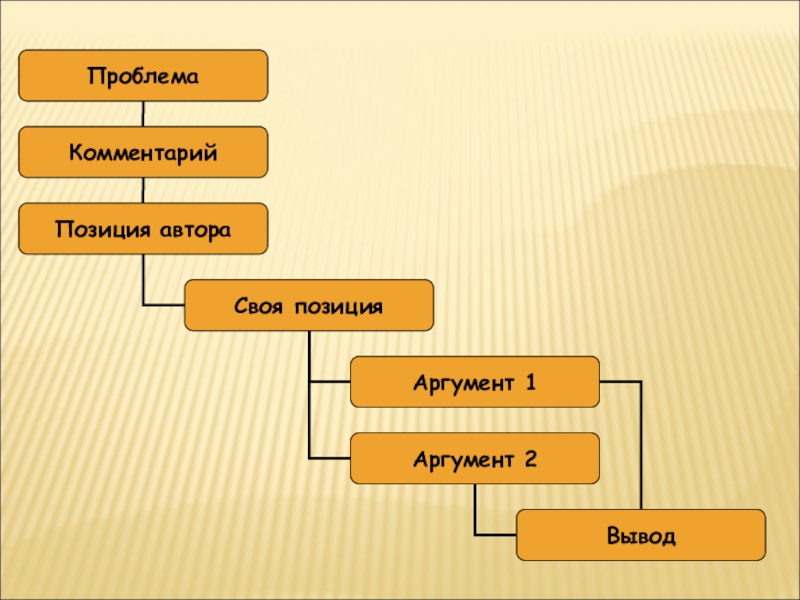 Проблема

Комментарий

Позиция автора

Своя позиция

Аргумент 1

Аргумент 2

Вывод